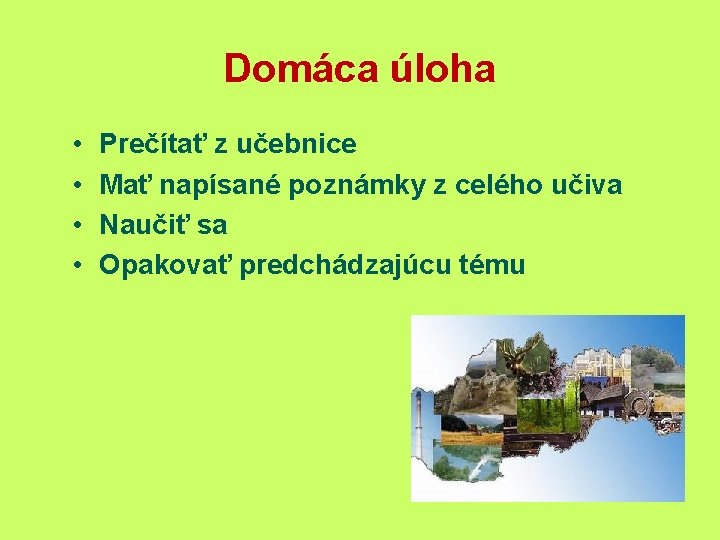 Domáca úloha

• Prečítať z učebnice
• Mať napísané poznámky z celého učiva
• Naučiť sa
• Opakovať predchádzajúcu tému